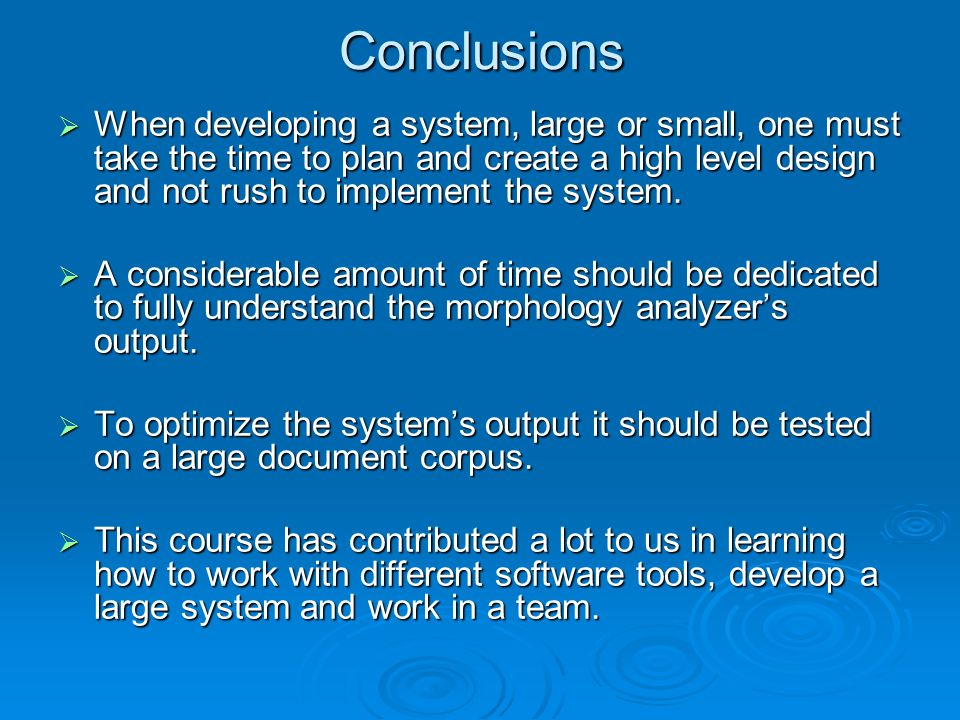 Conclusions

➢ When developing a system, large or small, one must take the time to plan and create a high level design and not rush to implement the system.

➢ A considerable amount of time should be dedicated to fully understand the morphology analyzer's output.

➢ To optimize the system's output it should be tested on a large document corpus.

➢ This course has contributed a lot to us in learning how to work with different software tools, develop a large system and work in a team.